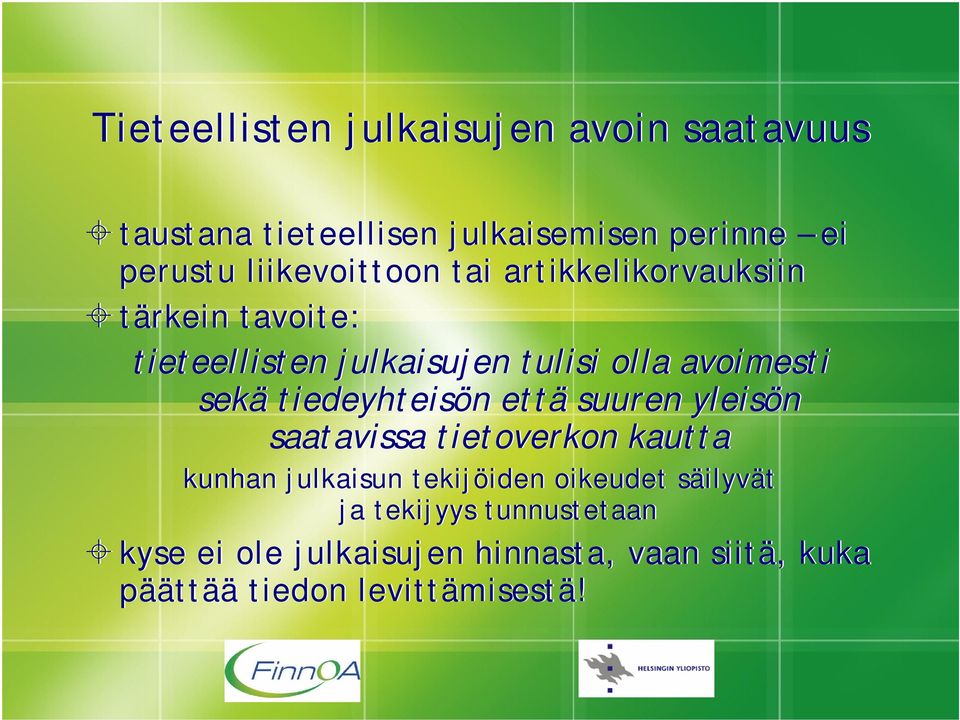 Tieteellisten julkaisujen avoin saatavuus

taustana tieteellisen julkaisemisen perinne – ei perustu liikevoittoon tai artikkelikorvauksiin

tärkein tavoite:

tieteellisten julkaisujen tulisi olla avoimesti sekä tiedeyhteisön että suuren yleisön saatavissa tietoverkon kautta

kunhan julkaisun tekijöiden oikeudet säilyvät ja tekijyys tunnustetaan

kyse ei ole julkaisujen hinnasta, vaan siitä, kuka päättää tiedon levittämisestä!

FinnOA

HELSINGIN YLIOPISTO